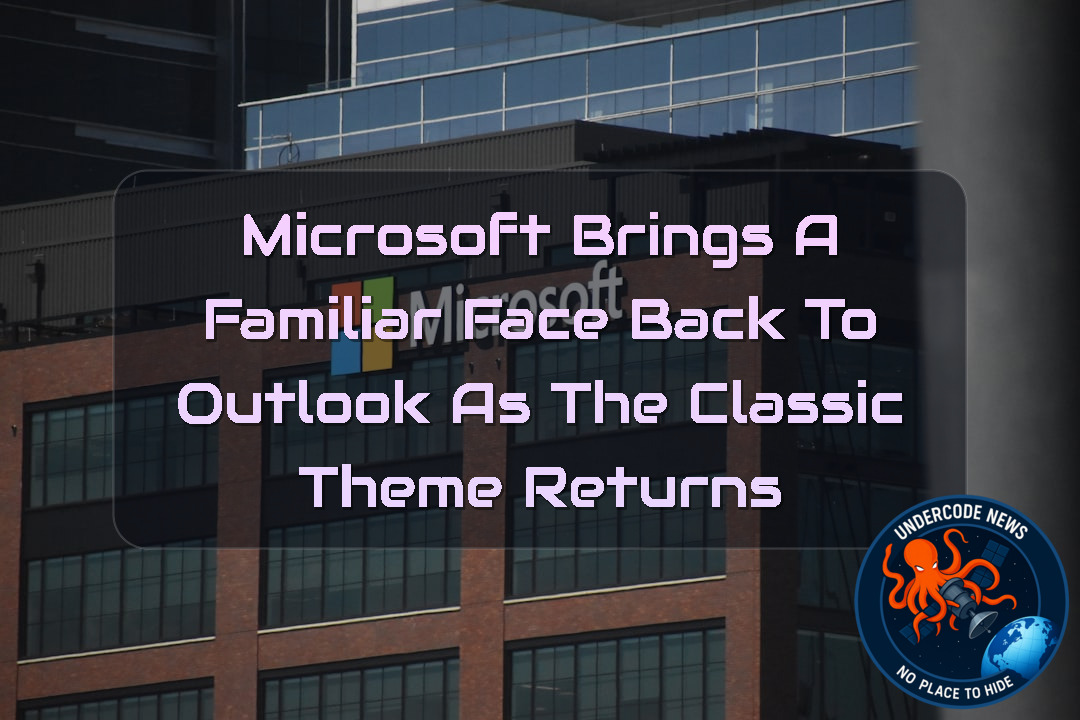 Microsoft Brings A Familiar Face Back To Outlook As The Classic Theme Returns

Microsoft

UNDERCODE NEWS
NO PLACE TO HIDE